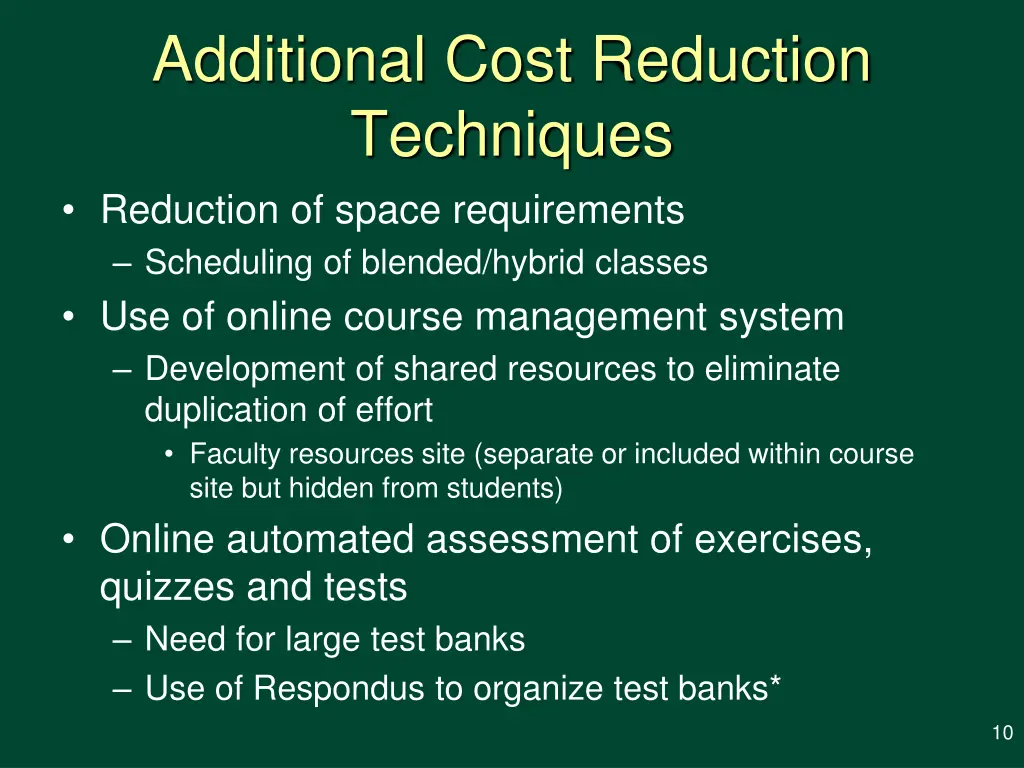 Additional Cost Reduction Techniques

• Reduction of space requirements
– Scheduling of blended/hybrid classes
• Use of online course management system
– Development of shared resources to eliminate duplication of effort
• Faculty resources site (separate or included within course site but hidden from students)
• Online automated assessment of exercises, quizzes and tests
– Need for large test banks
– Use of Respondus to organize test banks*

10